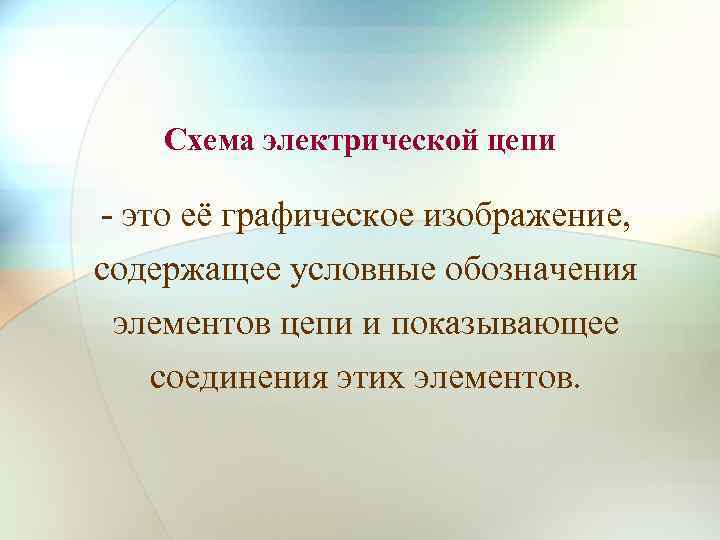 Схема электрической цепи

- это её графическое изображение, содержащее условные обозначения элементов цепи и показывающее соединения этих элементов.